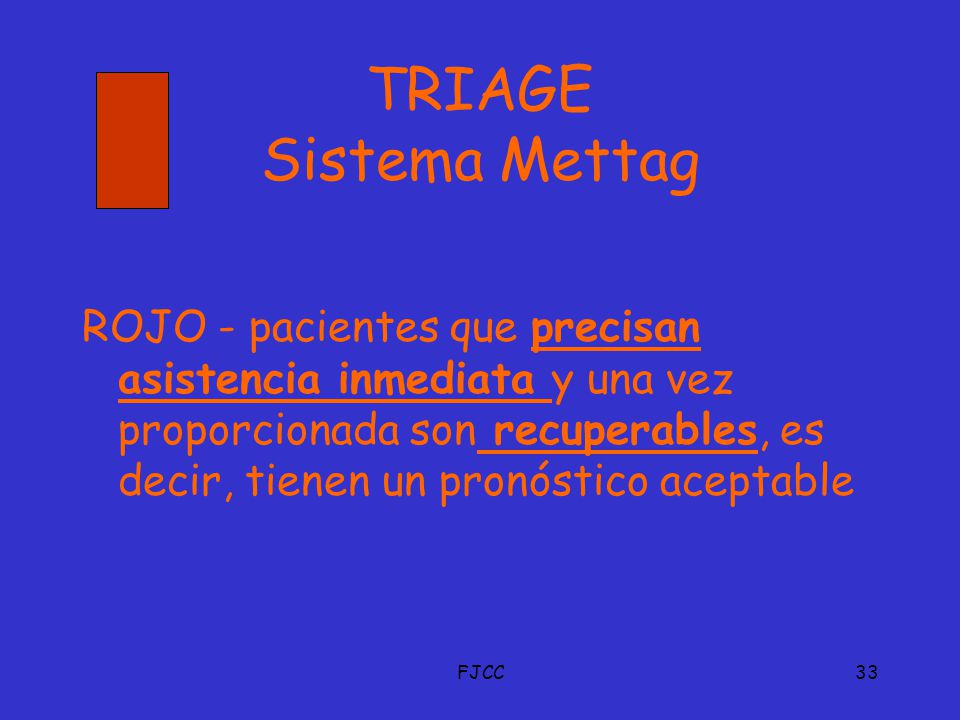 TRIAGE
Sistema Mettag

ROJO - pacientes que precisan asistencia inmediata y una vez proporcionada son recuperables, es decir, tienen un pronóstico aceptable

FJCC

33